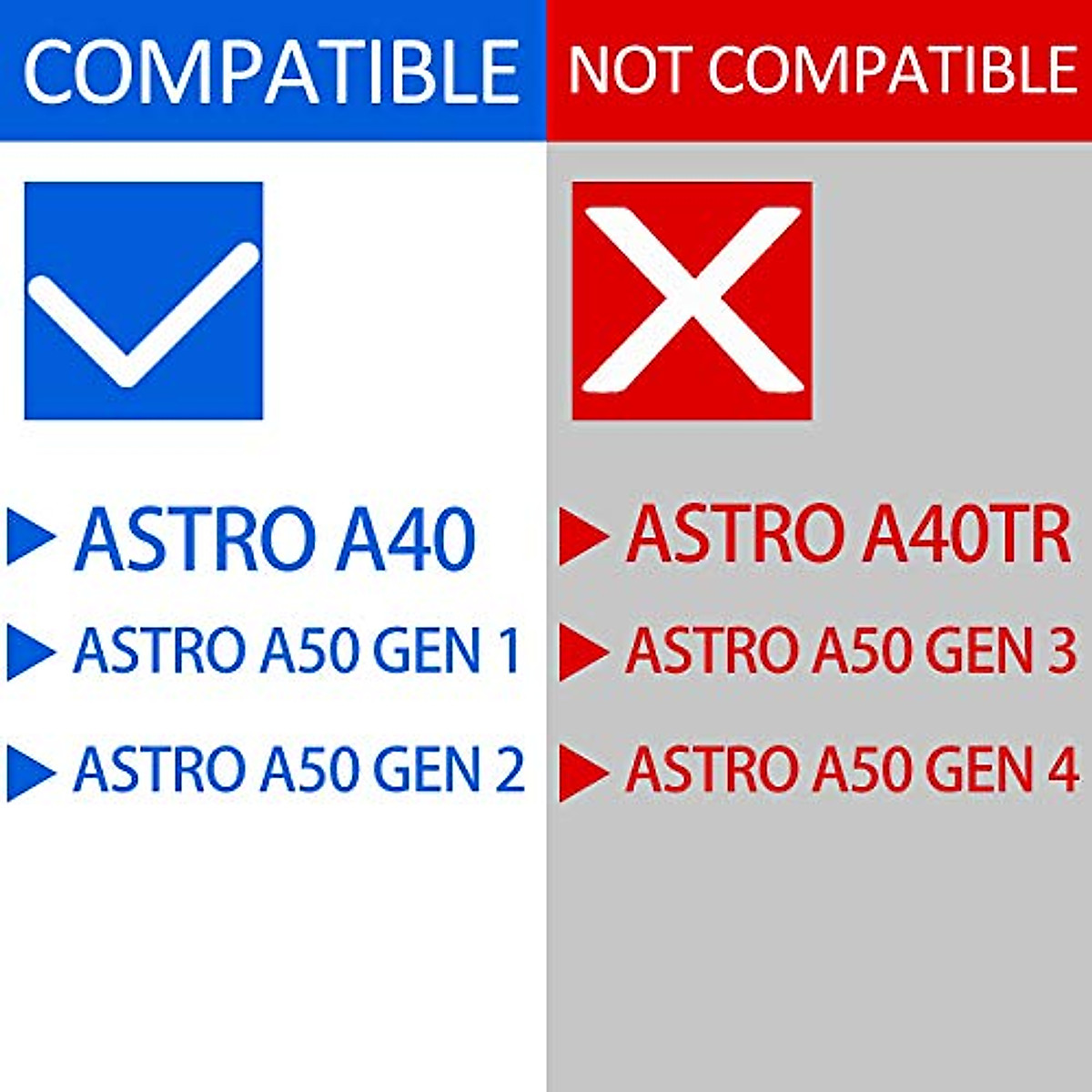 COMPATIBLE

ASTRO A40
ASTRO A50 GEN 1
ASTRO A50 GEN 2

NOT COMPATIBLE

ASTRO A40TR
ASTRO A50 GEN 3
ASTRO A50 GEN 4